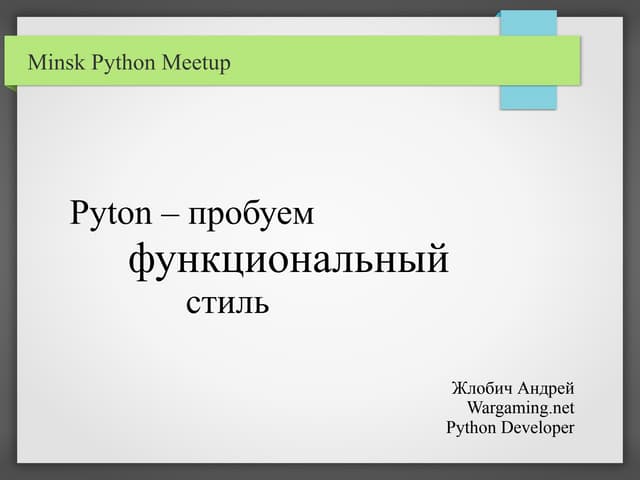 Minsk Python Meetup

Pyton – пробуем функциональный стиль

Жлобич Андрей
Wargaming.net
Python Developer